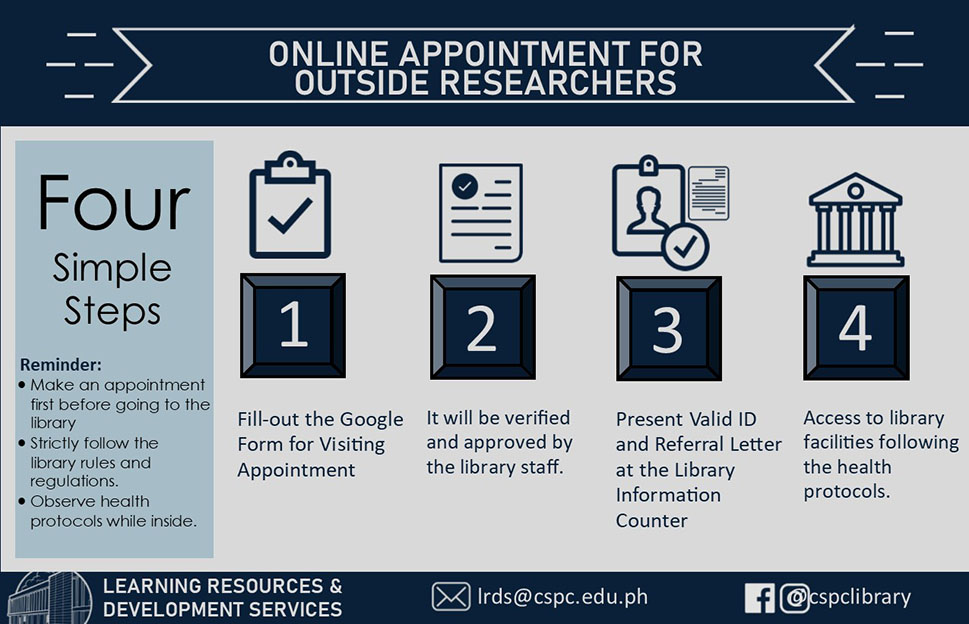 ONLINE APPOINTMENT FOR OUTSIDE RESEARCHERS

Four Simple Steps

Reminder:
• Make an appointment first before going to the library
• Strictly follow the library rules and regulations.
• Observe health protocols while inside.

1
Fill-out the Google Form for Visiting Appointment

2
It will be verified and approved by the library staff.

3
Present Valid ID and Referral Letter at the Library Information Counter

4
Access to library facilities following the health protocols.

LEARNING RESOURCES & DEVELOPMENT SERVICES

lrds@cspc.edu.ph

@cspclibrary